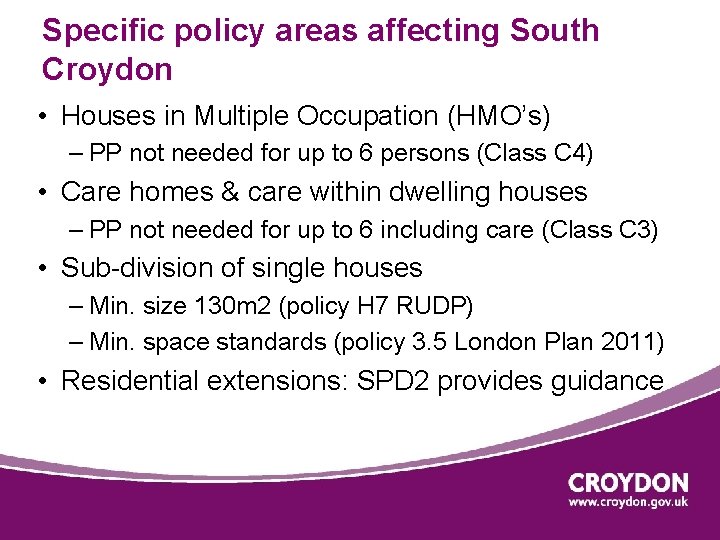 Specific policy areas affecting South Croydon

• Houses in Multiple Occupation (HMO's)
  – PP not needed for up to 6 persons (Class C4)
• Care homes & care within dwelling houses
  – PP not needed for up to 6 including care (Class C3)
• Sub-division of single houses
  – Min. size 130m2 (policy H7 RUDP)
  – Min. space standards (policy 3.5 London Plan 2011)
• Residential extensions: SPD2 provides guidance

CROYDON
www.croydon.gov.uk